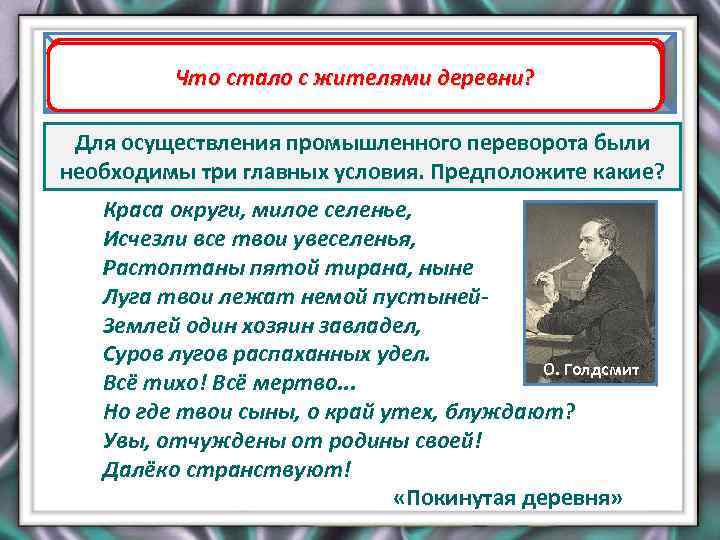 Что стало с жителями деревни?

Для осуществления промышленного переворота были необходимы три главных условия. Предположите какие?

Краса округи, милое селенье,
Исчезли все твои увеселенья,
Растоптаны пятой тирана, ныне
Луга твои лежат немой пустыней-
Землей один хозяин завладел,
Суров лугов распаханных удел.
Всё тихо! Всё мертво...
Но где твои сыны, о край утех, блуждают?
Увы, отчуждены от родины своей!
Далёко странствуют!

О. Голдсмит

«Покинутая деревня»